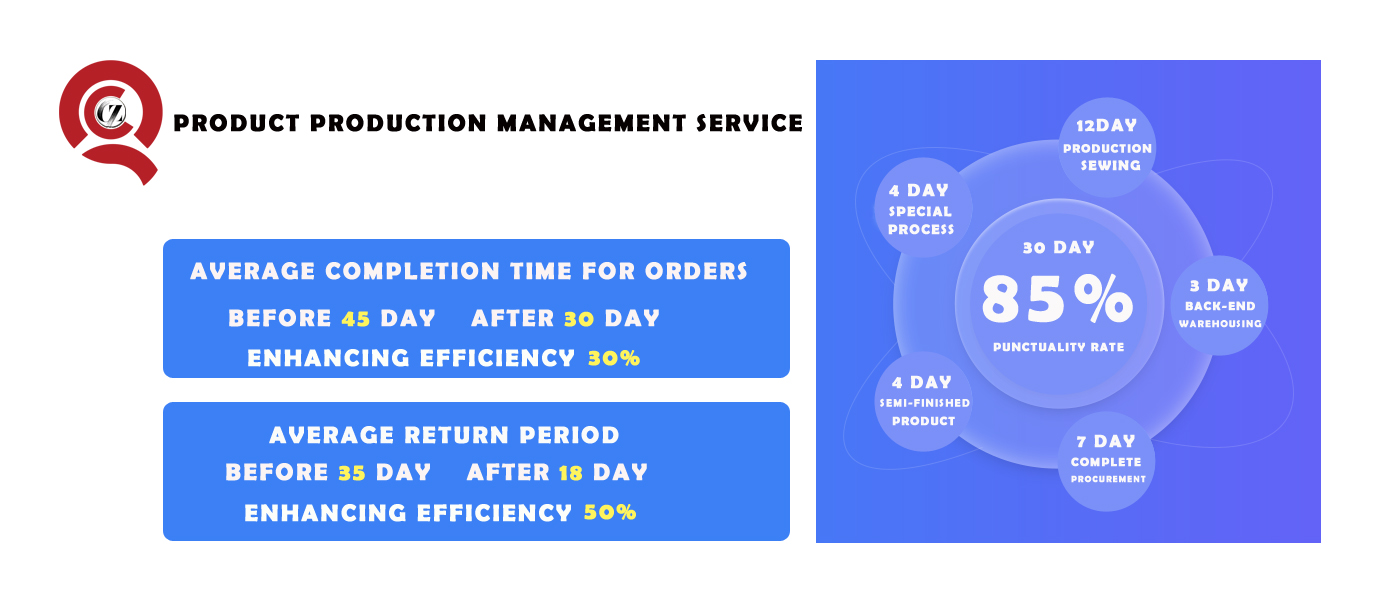 CZ

PRODUCT PRODUCTION MANAGEMENT SERVICE

AVERAGE COMPLETION TIME FOR ORDERS
BEFORE 45 DAY AFTER 30 DAY
ENHANCING EFFICIENCY 30%

AVERAGE RETURN PERIOD
BEFORE 35 DAY AFTER 18 DAY
ENHANCING EFFICIENCY 50%

12DAY
PRODUCTION SEWING

4 DAY
SPECIAL PROCESS

30 DAY
85%
PUNCTUALITY RATE

3 DAY
BACK-END WAREHOUSING

4 DAY
SEMI-FINISHED PRODUCT

7 DAY
COMPLETE PROCUREMENT